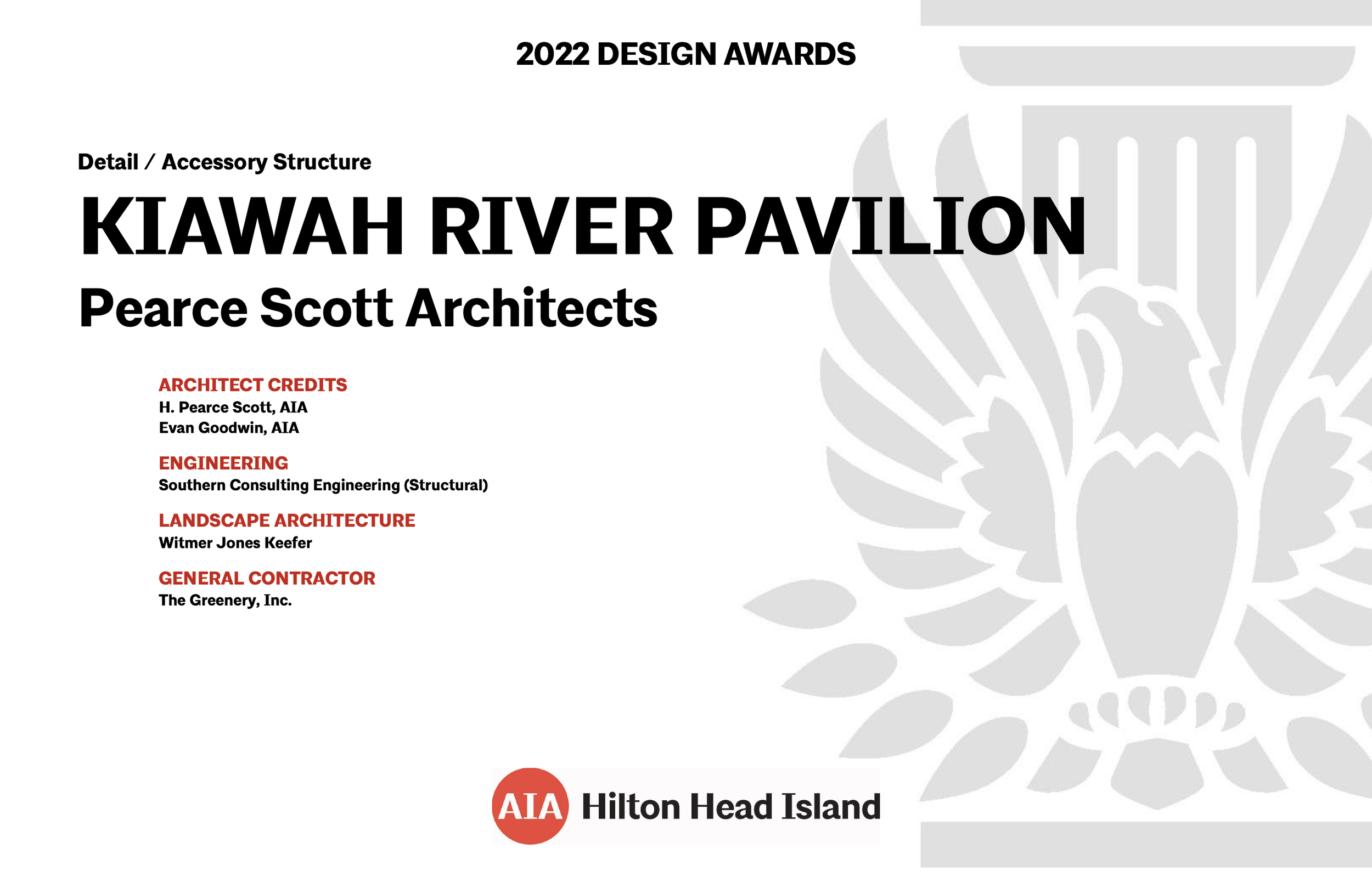 2022 DESIGN AWARDS

Detail / Accessory Structure

KIAWAH RIVER PAVILION

Pearce Scott Architects

ARCHITECT CREDITS
H. Pearce Scott, AIA
Evan Goodwin, AIA

ENGINEERING
Southern Consulting Engineering (Structural)

LANDSCAPE ARCHITECTURE
Witmer Jones Keefer

GENERAL CONTRACTOR
The Greenery, Inc.

AIA Hilton Head Island